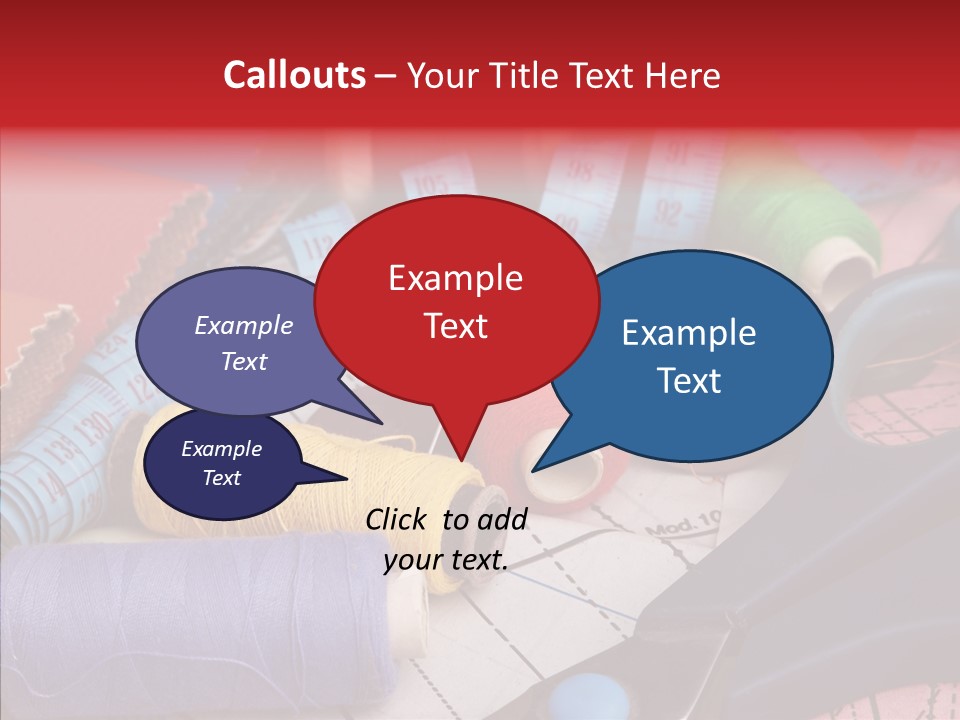 Callouts – Your Title Text Here

Example Text

Example Text

Example Text

Example Text

Click to add your text.